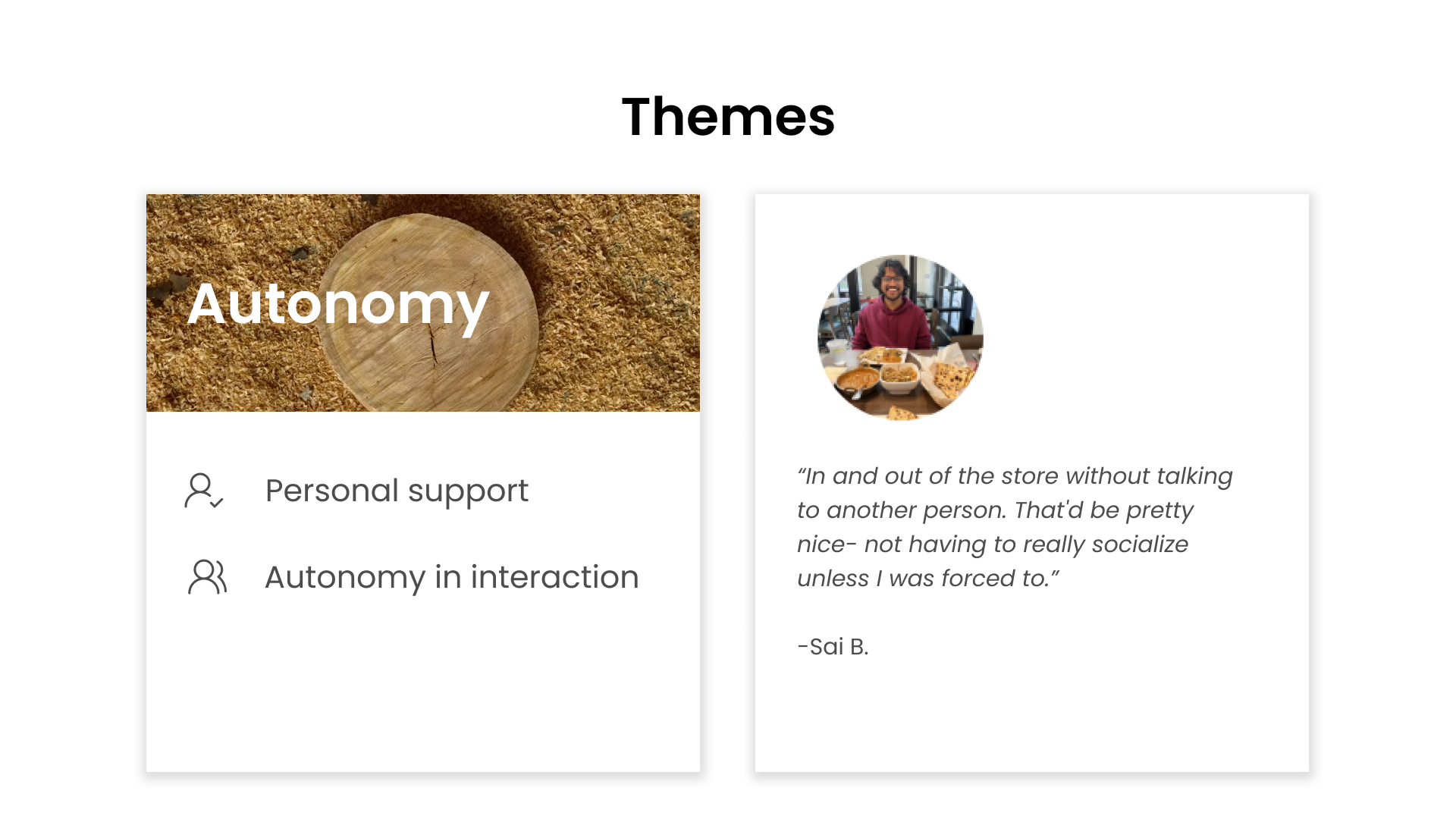 Themes

Autonomy

Personal support

Autonomy in interaction

“In and out of the store without talking to another person. That'd be pretty nice- not having to really socialize unless I was forced to.”

-Sai B.